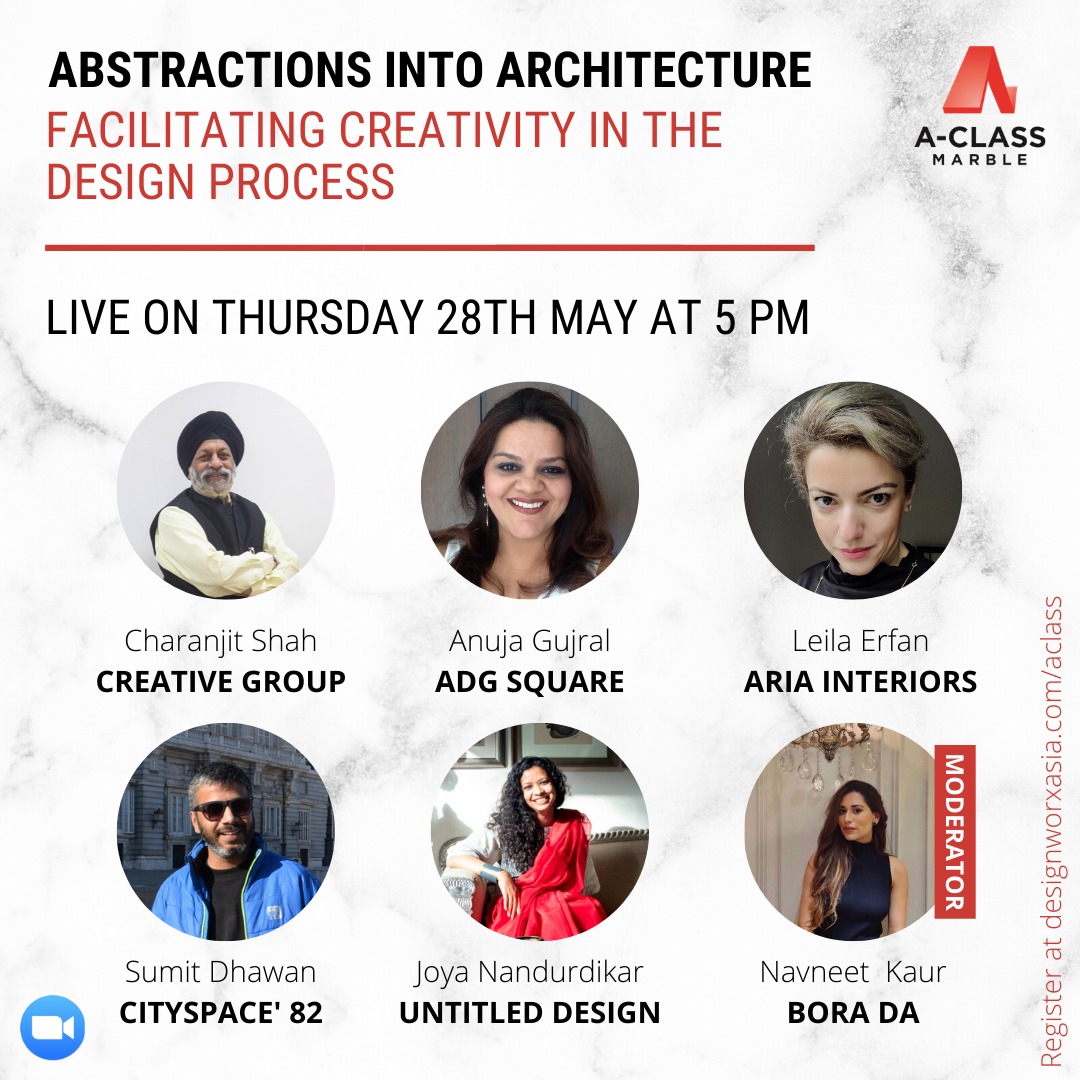 ABSTRACTIONS INTO ARCHITECTURE
FACILITATING CREATIVITY IN THE DESIGN PROCESS

A-CLASS MARBLE

LIVE ON THURSDAY 28TH MAY AT 5 PM

Charanjit Shah
CREATIVE GROUP

Anuja Gujral
ADG SQUARE

Leila Erfan
ARIA INTERIORS

Sumit Dhawan
CITYSPACE' 82

Joya Nandurdikar
UNTITLED DESIGN

MODERATOR
Navneet Kaur
BORA DA

Register at designworxasia.com/aclass